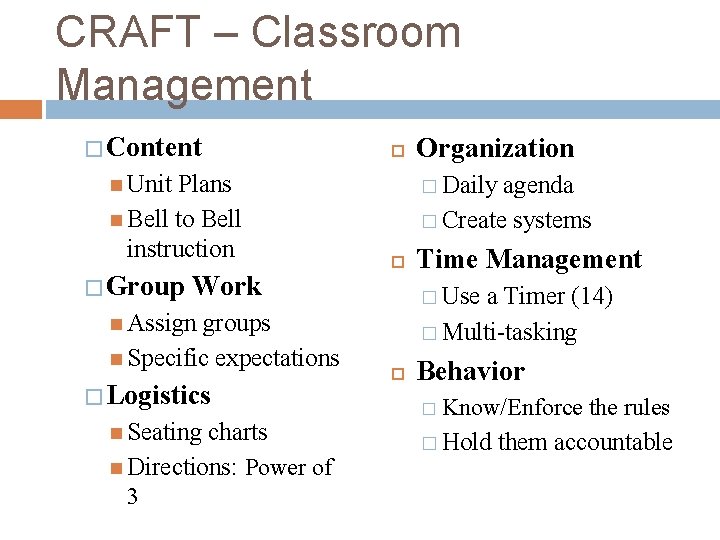 CRAFT – Classroom Management

Content
Unit Plans
Bell to Bell instruction
Group Work
Assign groups
Specific expectations
Logistics
Seating charts
Directions: Power of 3

Organization
Daily agenda
Create systems
Time Management
Use a Timer (14)
Multi-tasking
Behavior
Know/Enforce the rules
Hold them accountable